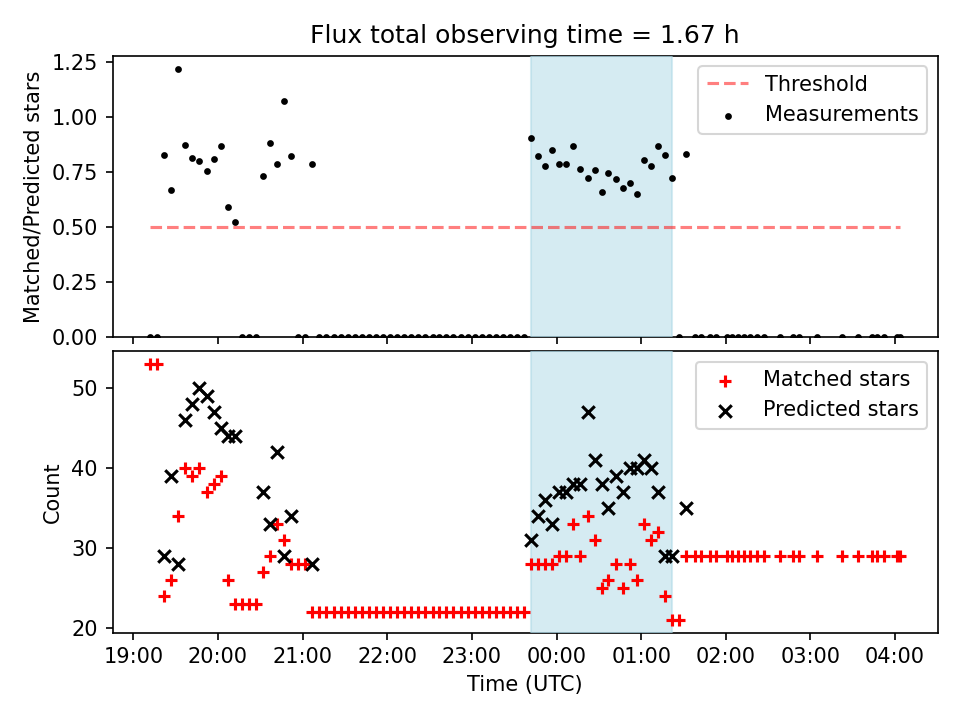 Flux total observing time = 1.67 h

Matched/Predicted stars

1.25
1.00
0.75
0.50
0.25
0.00

Threshold
Measurements

Count

50
40
30
20

Matched stars
Predicted stars

19:00 20:00 21:00 22:00 23:00 00:00 01:00 02:00 03:00 04:00

Time (UTC)